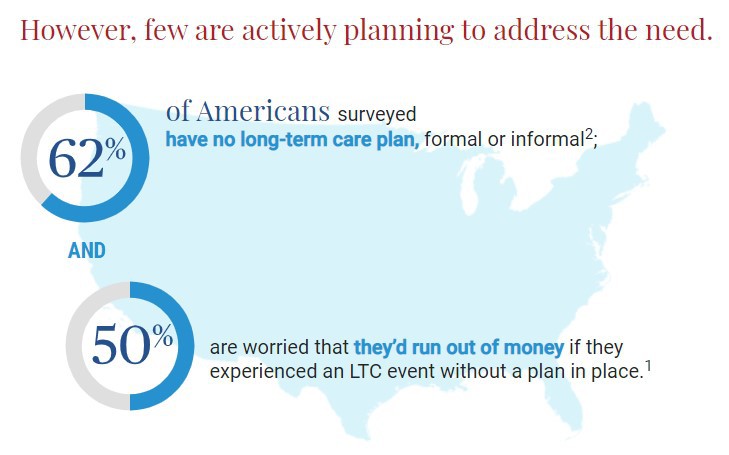 However, few are actively planning to address the need.

62%

of Americans surveyed have no long-term care plan, formal or informal$^2$;

AND

50%

are worried that they'd run out of money if they experienced an LTC event without a plan in place.$^1$